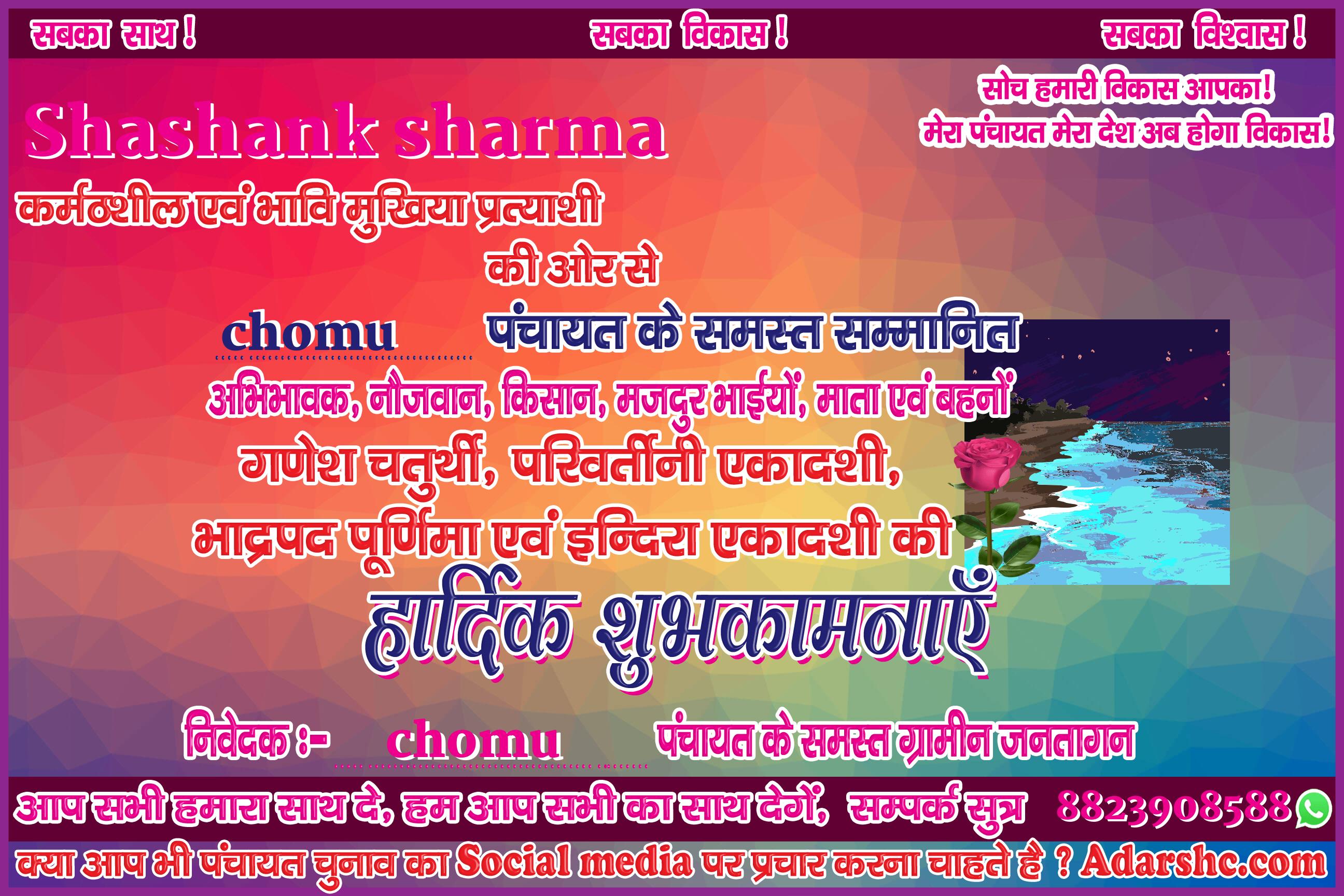 सबका साथ ! सबका विकास ! सबका विश्वास !

सोच हमारी विकास आपका!
मेरा पंचायत मेरा देश अब होगा विकास!

Shashank sharma

कर्मठशील एवं भावि मुखिया प्रत्याशी

की ओर से

chomu पंचायत के समस्त सम्मानित

अभिभावक, नौजवान, किसान, मजदुर भाईयों, माता एवं बहनों

गणेश चतुर्थी, परिवर्तीनी एकादशी,

भाद्रपद पूर्णिमा एवं इन्दिरा एकादशी की

हार्दिक शुभकामनाएँ

निवेदक :- chomu पंचायत के समस्त ग्रामीन जनतागन

आप सभी हमारा साथ दे, हम आप सभी का साथ देगें, सम्पर्क सुत्र 8823908588

क्या आप भी पंचायत चुनाव का Social media पर प्रचार करना चाहते है ? Adarshc.com